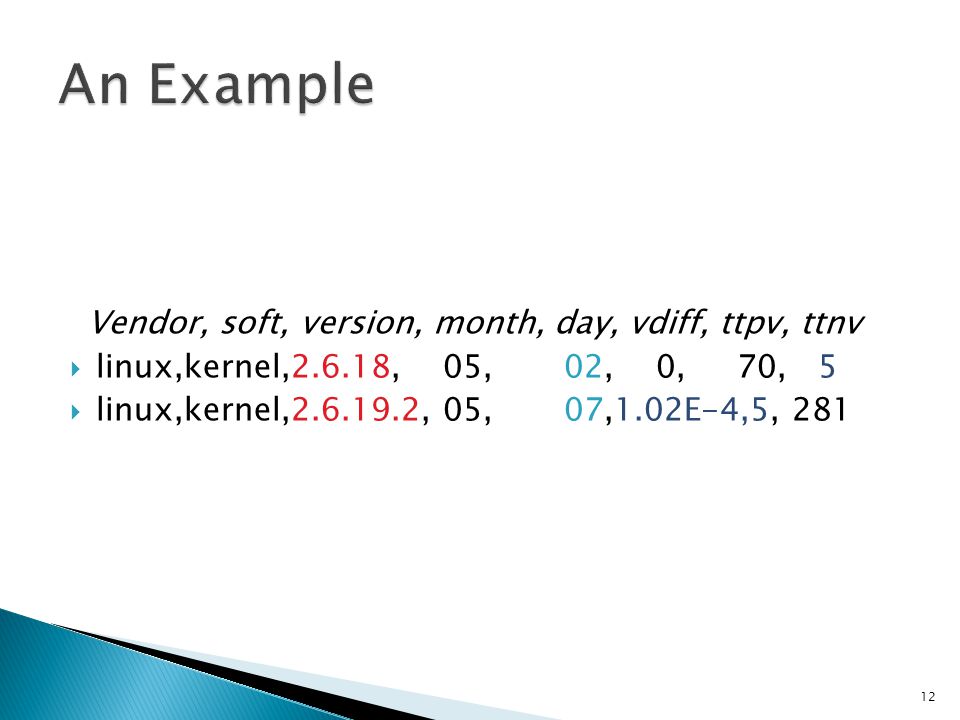 An Example

Vendor, soft, version, month, day, vdiff, ttpv, ttnv

linux,kernel,2.6.18, 05, 02, 0, 70, 5

linux,kernel,2.6.19.2, 05, 07,1.02E-4,5, 281

12